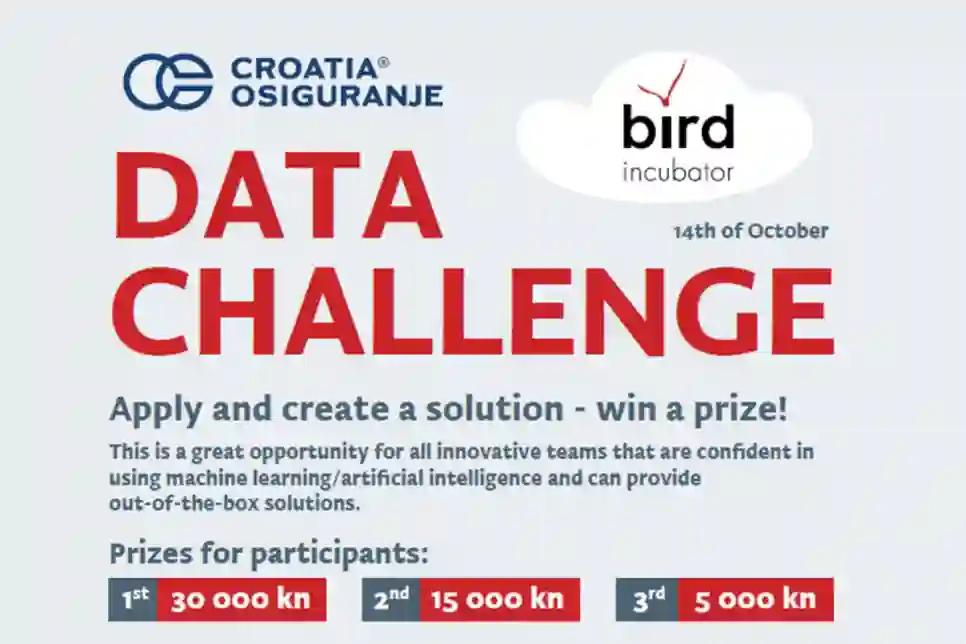 CROATIA®
OSIGURANJE

bird
incubator

DATA CHALLENGE

14th of October

Apply and create a solution - win a prize!

This is a great opportunity for all innovative teams that are confident in using machine learning/artificial intelligence and can provide out-of-the-box solutions.

Prizes for participants:

1st 30 000 kn

2nd 15 000 kn

3rd 5 000 kn